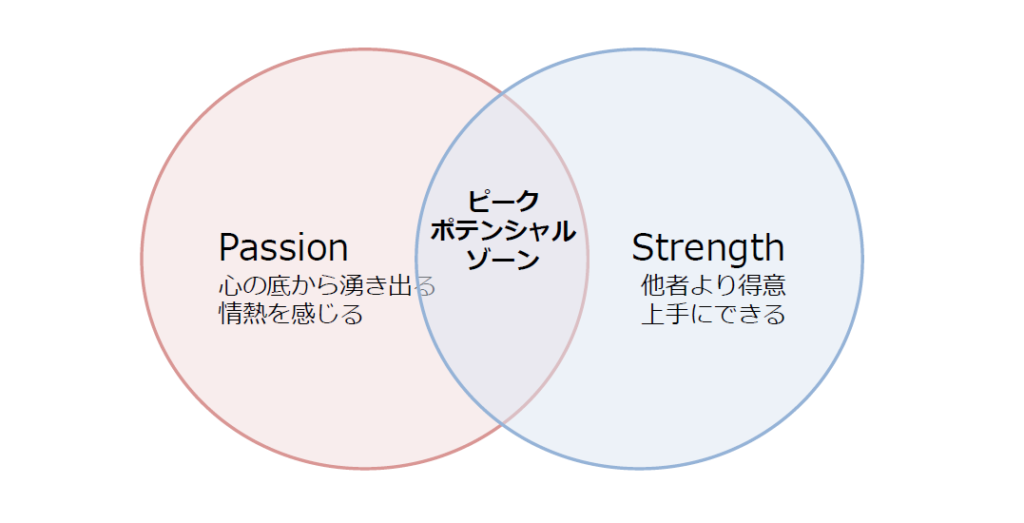 Passion
心の底から湧き出る
情熱を感じる

ピーク
ポテンシャル
ゾーン

Strength
他者より得意
上手にできる